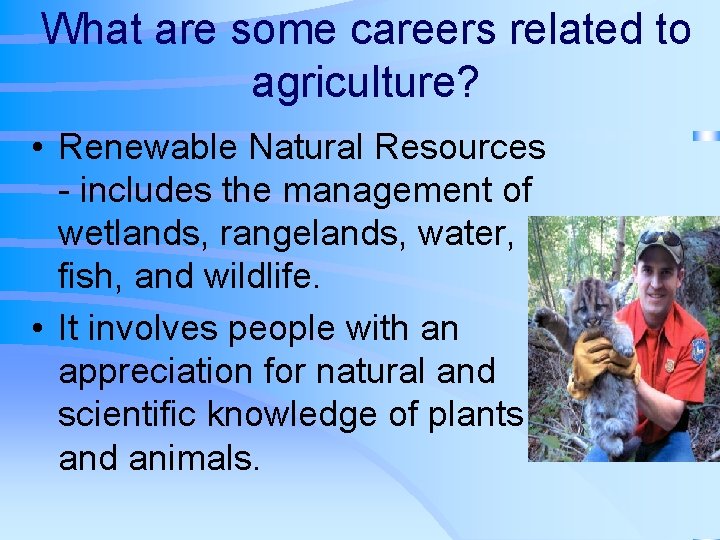 What are some careers related to agriculture?

• Renewable Natural Resources - includes the management of wetlands, rangelands, water, fish, and wildlife.

• It involves people with an appreciation for natural and scientific knowledge of plants and animals.